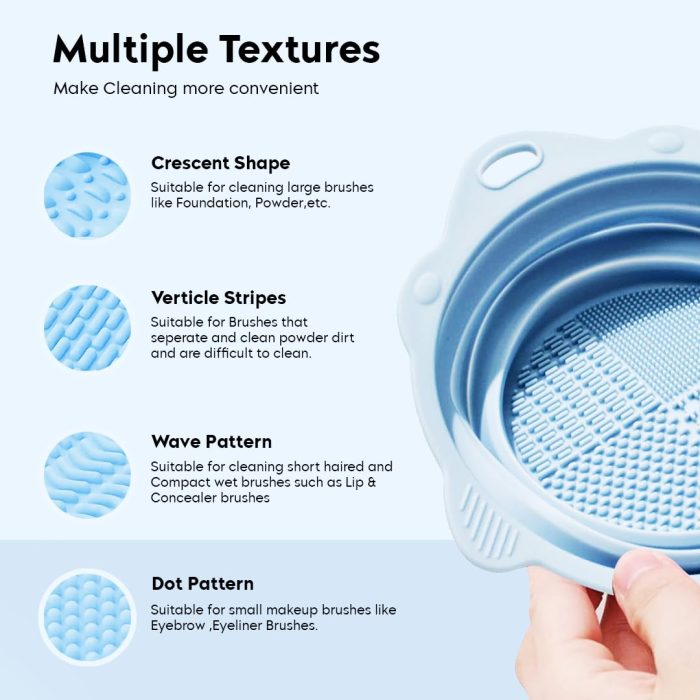 Multiple Textures

Make Cleaning more convenient

Crescent Shape

Suitable for cleaning large brushes like Foundation, Powder,etc.

Verticle Stripes

Suitable for Brushes that seperate and clean powder dirt and are difficult to clean.

Wave Pattern

Suitable for cleaning short haired and Compact wet brushes such as Lip & Concealer brushes

Dot Pattern

Suitable for small makeup brushes like Eyebrow ,Eyeliner Brushes.